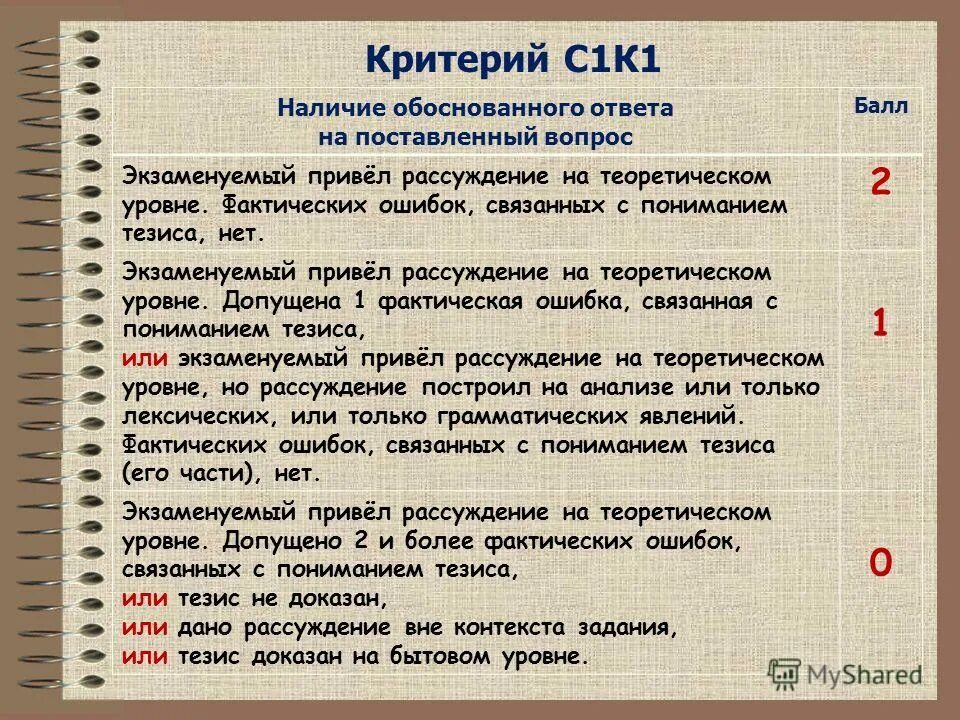 Критерий С1К1

| Наличие обоснованного ответа на поставленный вопрос | Балл |
|---|---|
| Экзаменуемый привёл рассуждение на теоретическом уровне. Фактических ошибок, связанных с пониманием тезиса, нет. | 2 |
| Экзаменуемый привёл рассуждение на теоретическом уровне. Допущена 1 фактическая ошибка, связанная с пониманием тезиса, или экзаменуемый привёл рассуждение на теоретическом уровне, но рассуждение построил на анализе или только лексических, или только грамматических явлений. Фактических ошибок, связанных с пониманием тезиса (его части), нет. | 1 |
| Экзаменуемый привёл рассуждение на теоретическом уровне. Допущено 2 и более фактических ошибок, связанных с пониманием тезиса, или тезис не доказан, или дано рассуждение вне контекста задания, или тезис доказан на бытовом уровне. | 0 |

MyShared